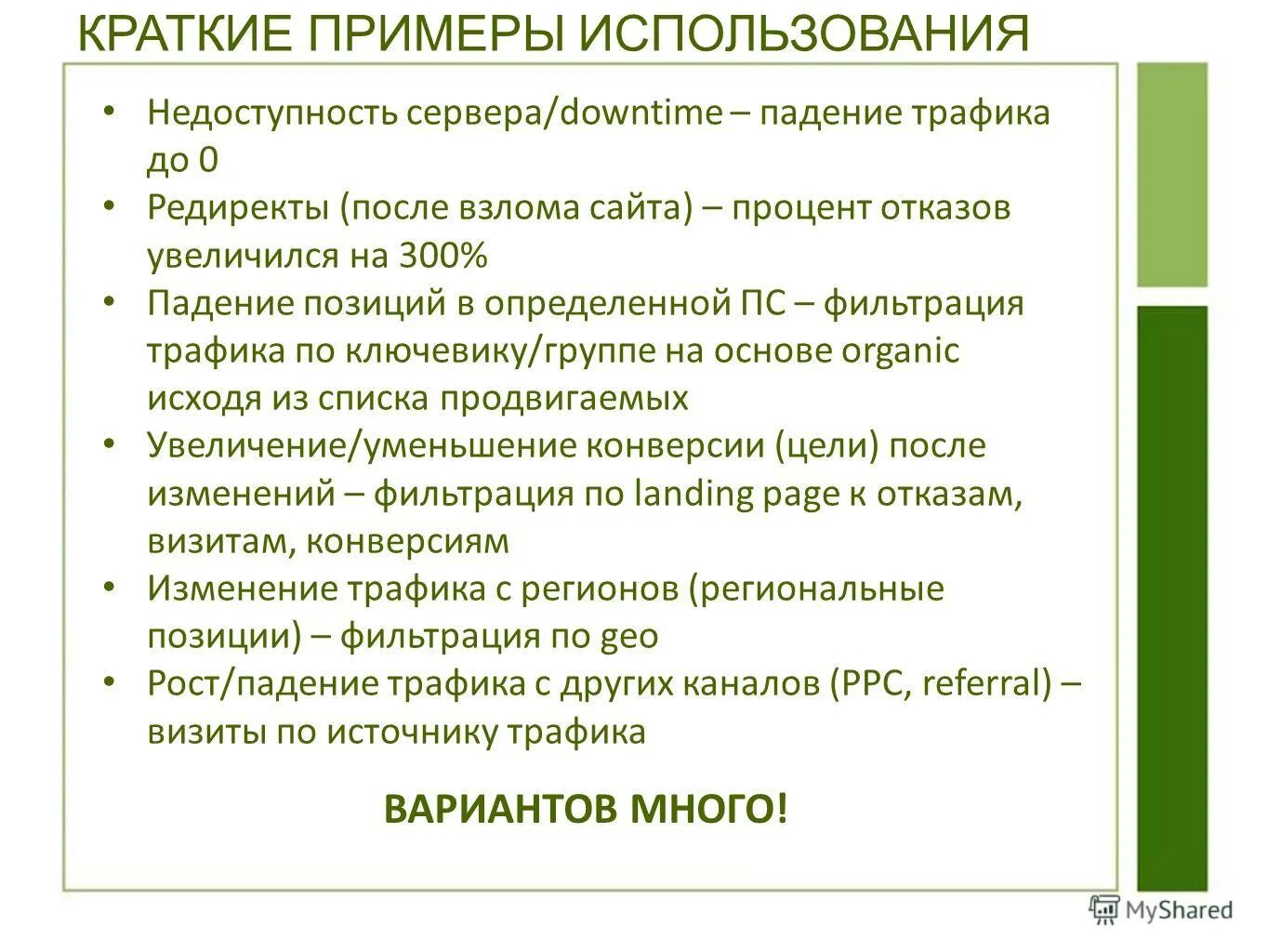 КРАТКИЕ ПРИМЕРЫ ИСПОЛЬЗОВАНИЯ

• Недоступность сервера/downtime – падение трафика до 0
• Редиректы (после взлома сайта) – процент отказов увеличился на 300%
• Падение позиций в определенной ПС – фильтрация трафика по ключевику/группе на основе organic исходя из списка продвигаемых
• Увеличение/уменьшение конверсии (цели) после изменений – фильтрация по landing page к отказам, визитам, конверсиям
• Изменение трафика с регионов (региональные позиции) – фильтрация по geo
• Рост/падение трафика с других каналов (PPC, referral) – визиты по источнику трафика

ВАРИАНТОВ МНОГО!

MyShared